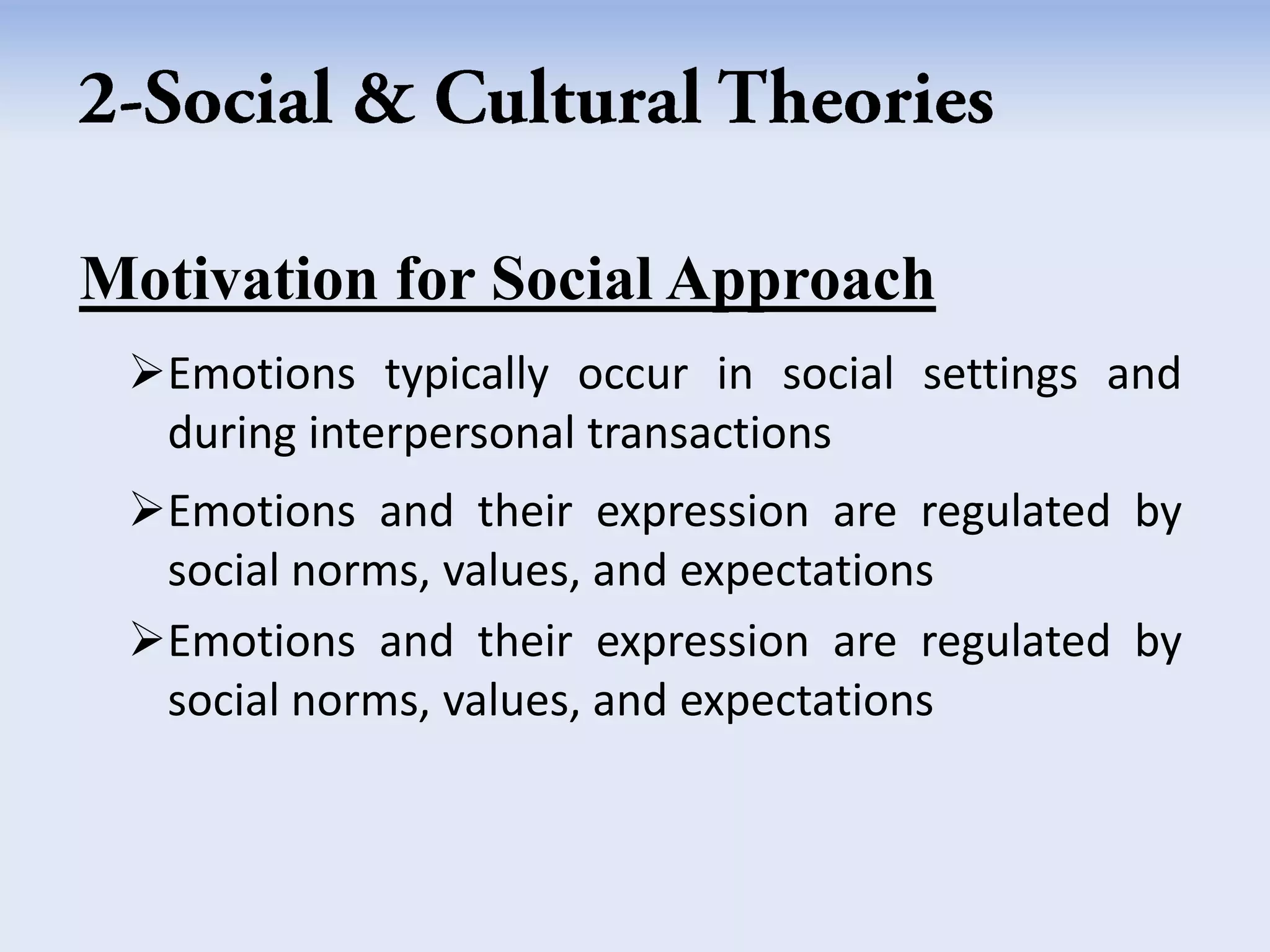 2-Social & Cultural Theories

Motivation for Social Approach

➢Emotions typically occur in social settings and during interpersonal transactions

➢Emotions and their expression are regulated by social norms, values, and expectations

➢Emotions and their expression are regulated by social norms, values, and expectations